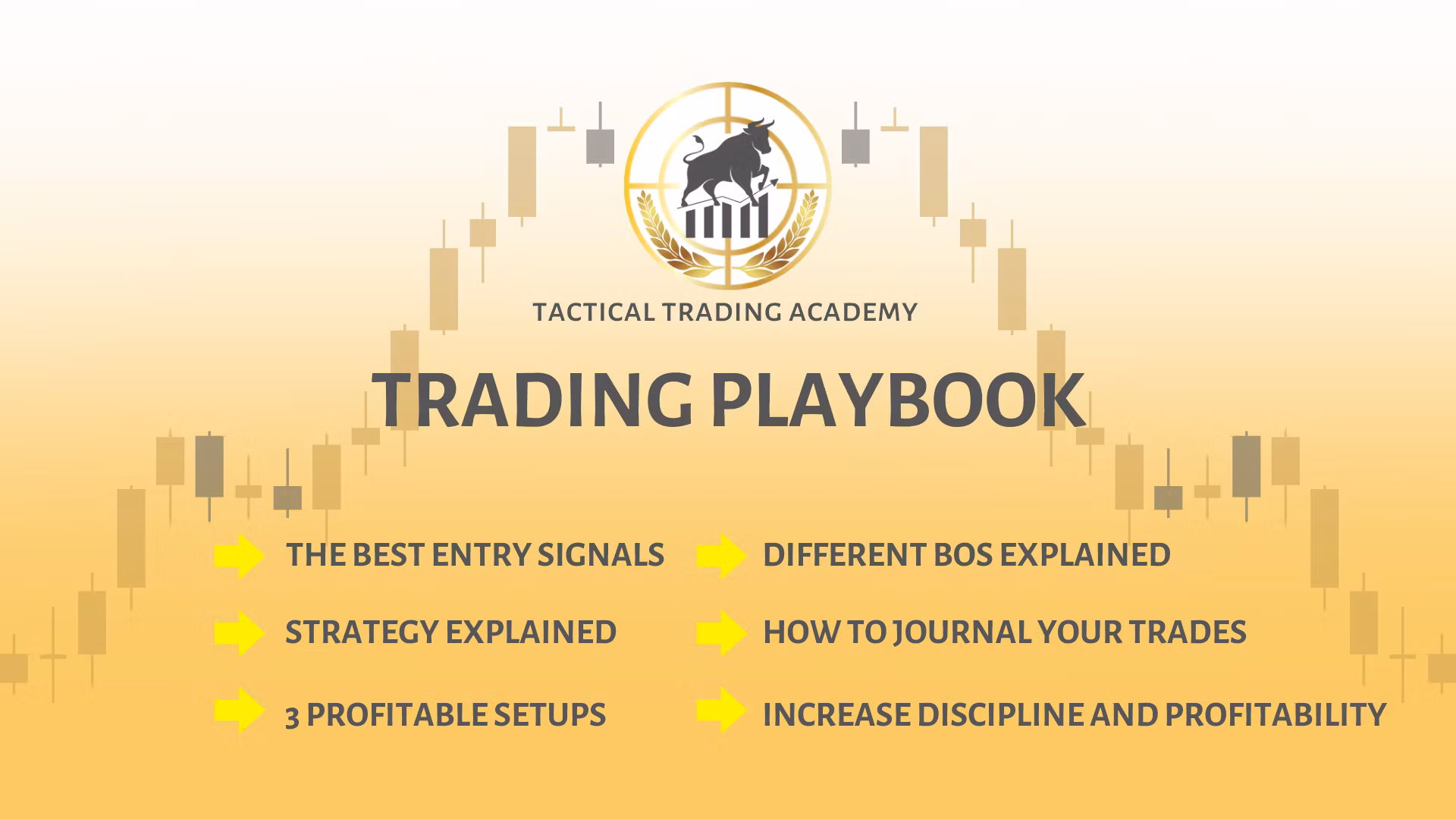 TACTICAL TRADING ACADEMY

TRADING PLAYBOOK

THE BEST ENTRY SIGNALS

STRATEGY EXPLAINED

3 PROFITABLE SETUPS

DIFFERENT BOS EXPLAINED

HOW TO JOURNAL YOUR TRADES

INCREASE DISCIPLINE AND PROFITABILITY